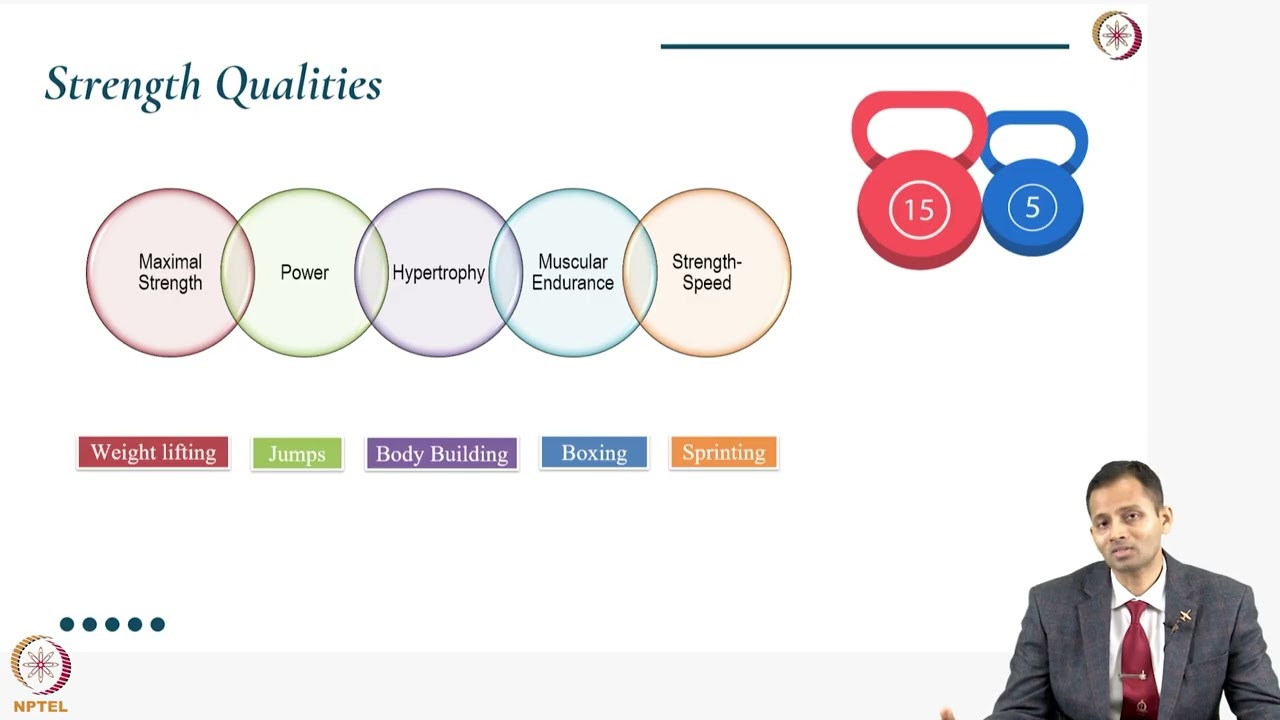 Strength Qualities

15

5

Maximal Strength

Power

Hypertrophy

Muscular Endurance

Strength-Speed

Weight lifting

Jumps

Body Building

Boxing

Sprinting

NPTEL